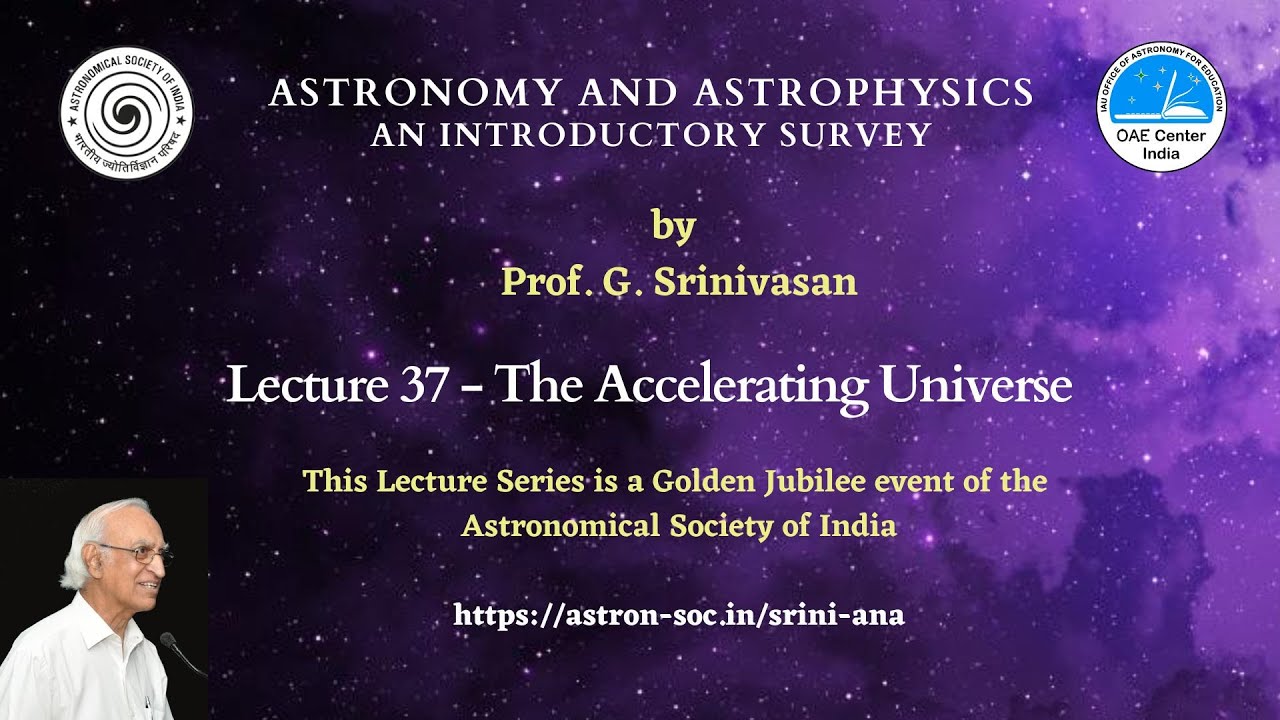 ASTRONOMICAL SOCIETY OF INDIA
भारतीय ज्योतिर्विज्ञान परिषद

ASTRONOMY AND ASTROPHYSICS
AN INTRODUCTORY SURVEY

IAU OFFICE OF ASTRONOMY FOR EDUCATION
OAE Center
India

by
Prof. G. Srinivasan

Lecture 37 - The Accelerating Universe

This Lecture Series is a Golden Jubilee event of the Astronomical Society of India

https://astron-soc.in/srini-ana